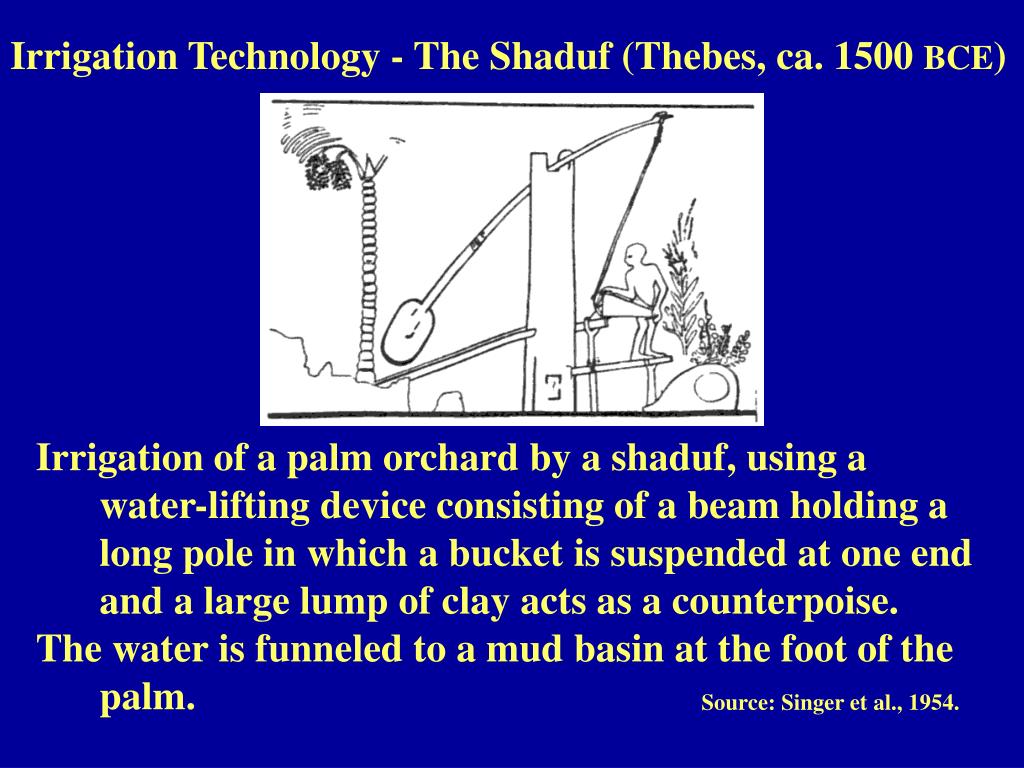 Irrigation Technology - The Shaduf (Thebes, ca. 1500 BCE)

Irrigation of a palm orchard by a shaduf, using a water-lifting device consisting of a beam holding a long pole in which a bucket is suspended at one end and a large lump of clay acts as a counterpoise.

The water is funneled to a mud basin at the foot of the palm.

Source: Singer et al., 1954.